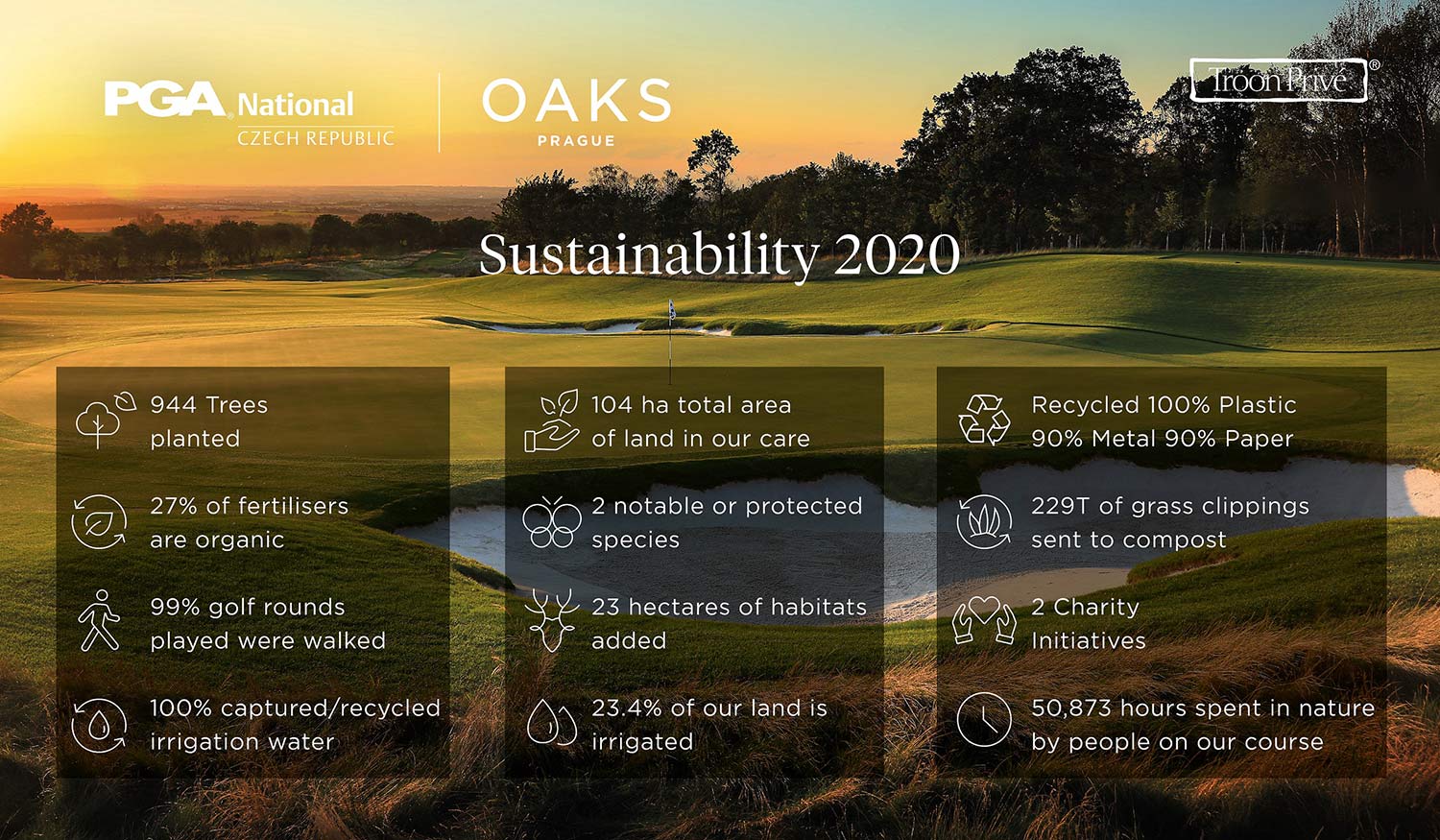 PGA National CZECH REPUBLIC

OAKS PRAGUE

Troon Privé®

Sustainability 2020

944 Trees planted

27% of fertilisers are organic

99% golf rounds played were walked

100% captured/recycled irrigation water

104 ha total area of land in our care

2 notable or protected species

23 hectares of habitats added

23.4% of our land is irrigated

Recycled 100% Plastic 90% Metal 90% Paper

229T of grass clippings sent to compost

2 Charity Initiatives

50,873 hours spent in nature by people on our course